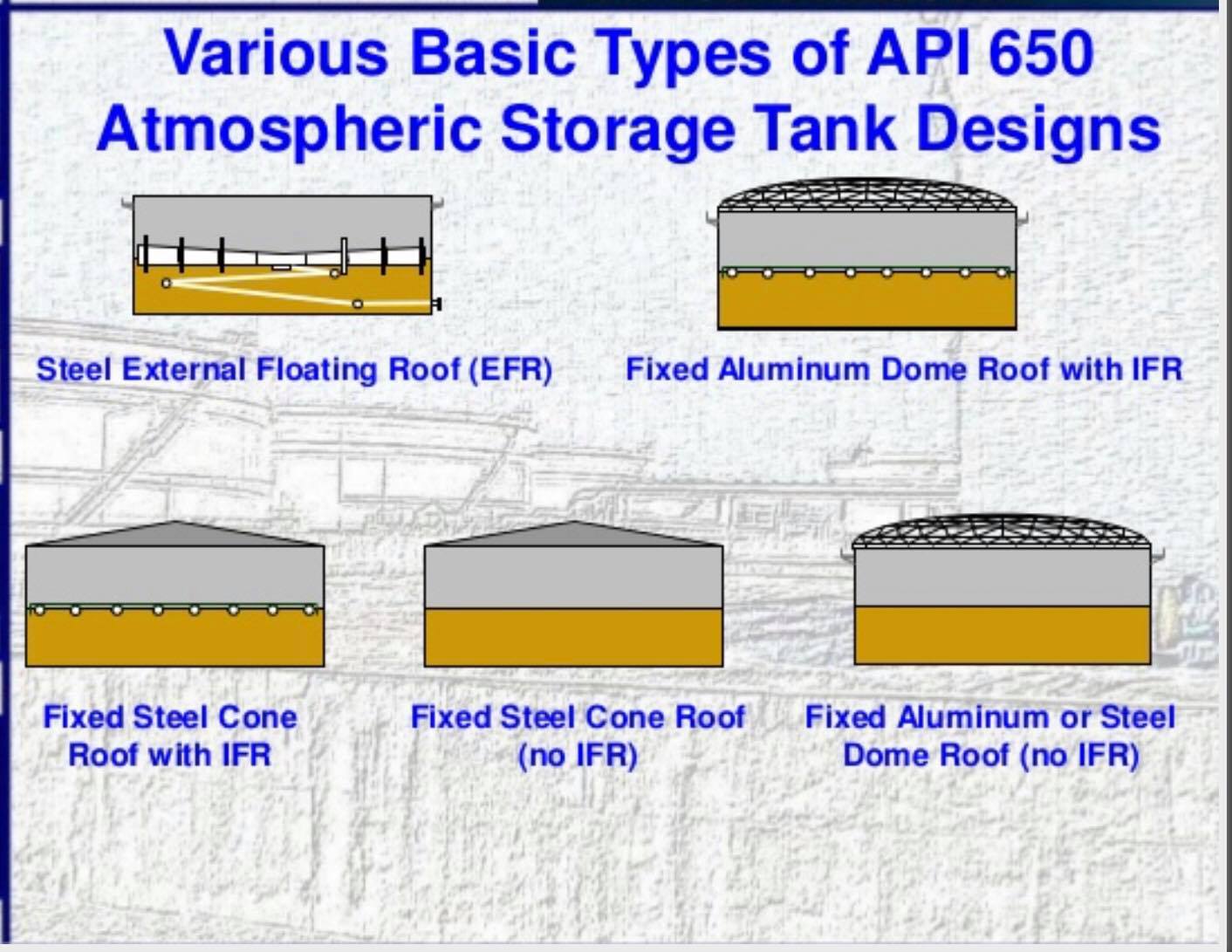 Various Basic Types of API 650 Atmospheric Storage Tank Designs

Steel External Floating Roof (EFR)

Fixed Aluminum Dome Roof with IFR

Fixed Steel Cone Roof with IFR

Fixed Steel Cone Roof (no IFR)

Fixed Aluminum or Steel Dome Roof (no IFR)